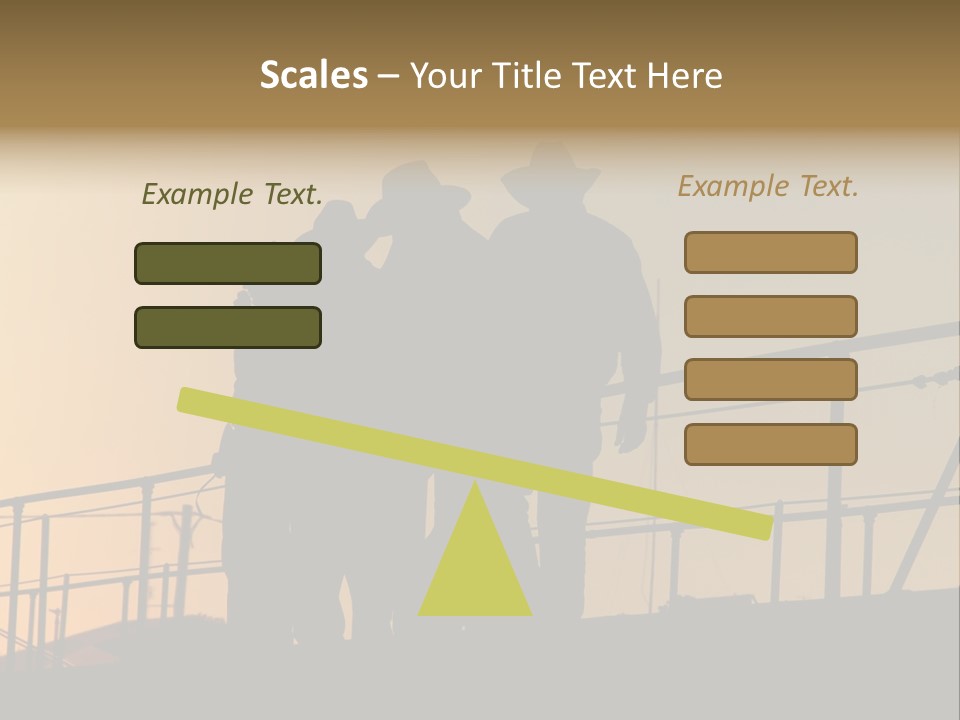 Scales – Your Title Text Here

Example Text.

Example Text.